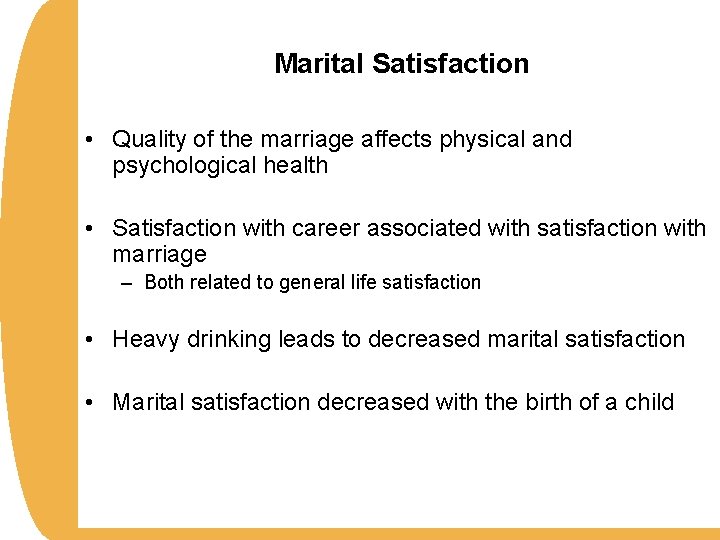 Marital Satisfaction

• Quality of the marriage affects physical and psychological health

• Satisfaction with career associated with satisfaction with marriage
– Both related to general life satisfaction

• Heavy drinking leads to decreased marital satisfaction

• Marital satisfaction decreased with the birth of a child